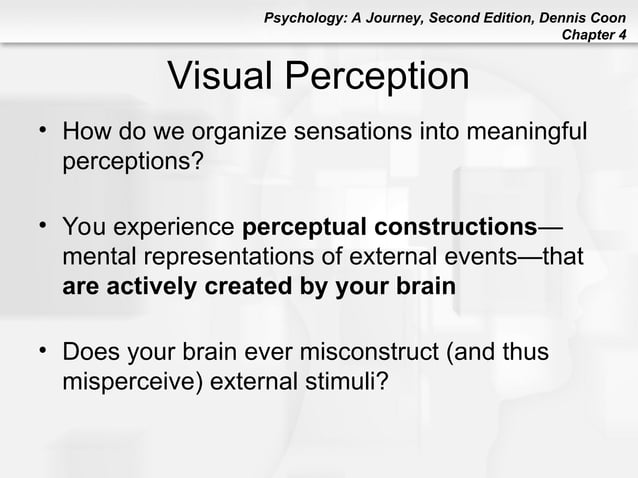 Psychology: A Journey, Second Edition, Dennis Coon
Chapter 4

Visual Perception

• How do we organize sensations into meaningful perceptions?

• You experience perceptual constructions—mental representations of external events—that are actively created by your brain

• Does your brain ever misconstruct (and thus misperceive) external stimuli?